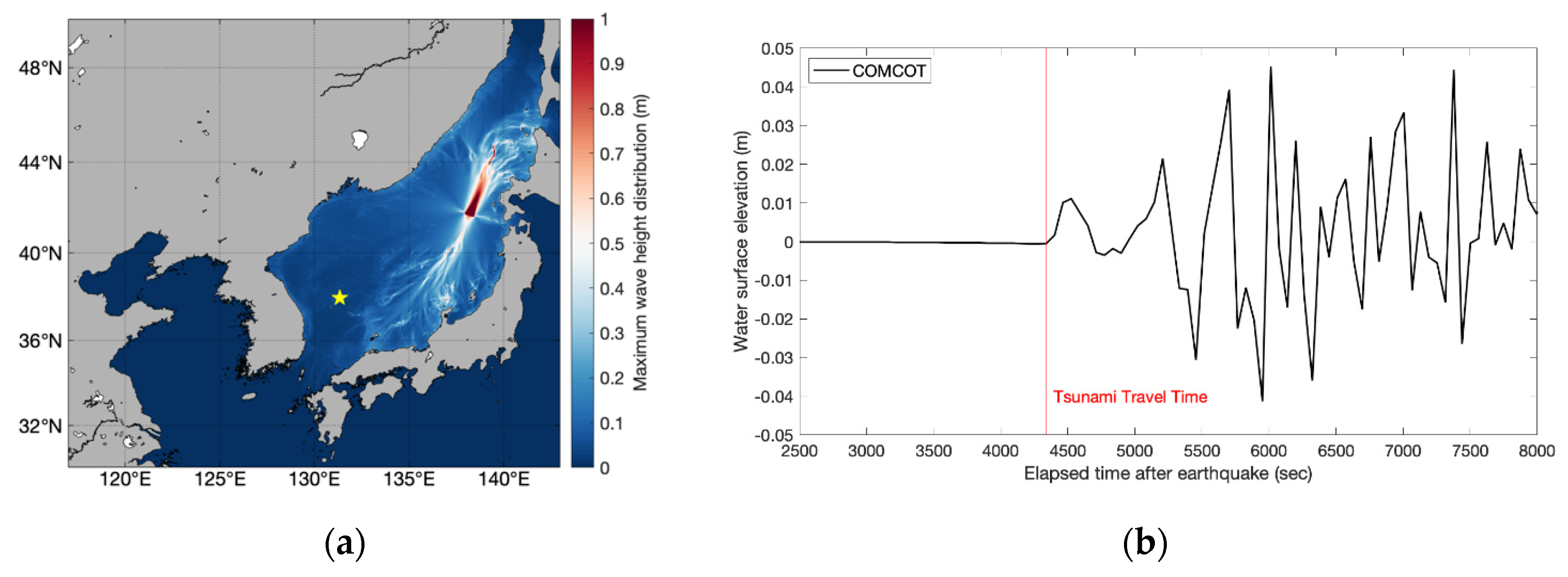 48°N
44°N
40°N
36°N
32°N
120°E 125°E 130°E 135°E 140°E

1
0.9
0.8
0.7
0.6
0.5
0.4
0.3
0.2
0.1
0
Maximum wave height distribution (m)

(a)

0.05
0.04
0.03
0.02
0.01
0
-0.01
-0.02
-0.03
-0.04
-0.05
Water surface elevation (m)

COMCOT

Tsunami Travel Time

2500 3000 3500 4000 4500 5000 5500 6000 6500 7000 7500 8000
Elapsed time after earthquake (sec)

(b)